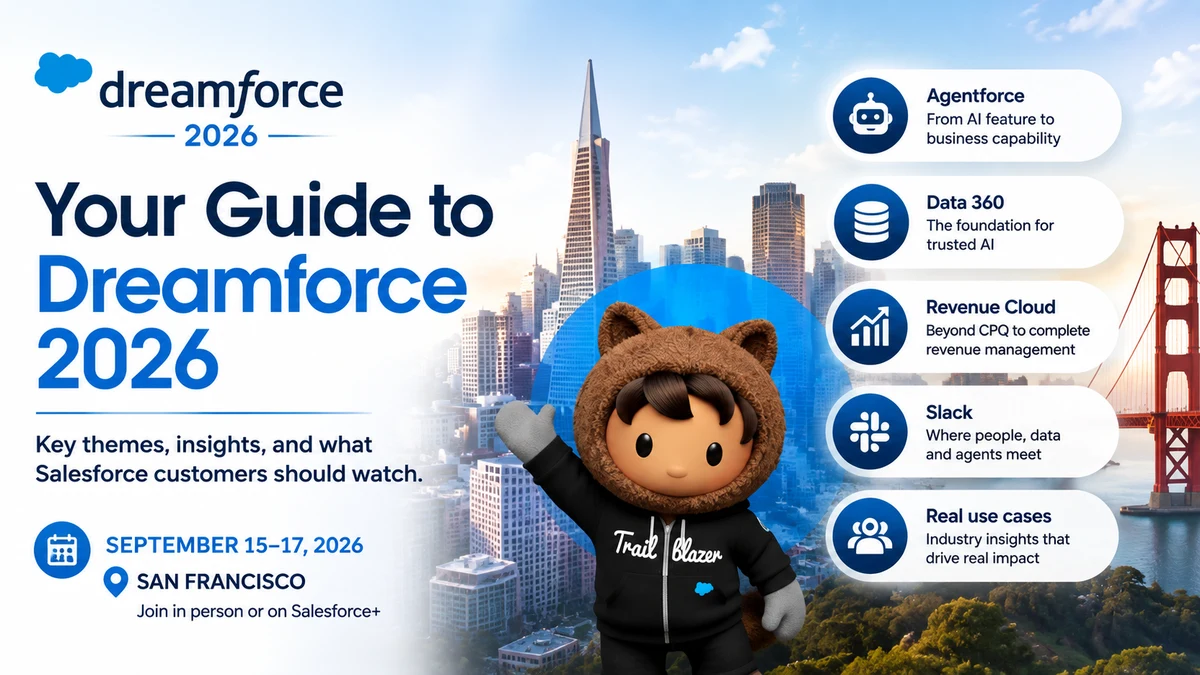 dreamforce
2026

Your Guide to Dreamforce 2026

Key themes, insights, and what Salesforce customers should watch.

SEPTEMBER 15–17, 2026
SAN FRANCISCO
Join in person or on Salesforce+

Trail blazer

Agentforce
From AI feature to business capability

Data 360
The foundation for trusted AI

Revenue Cloud
Beyond CPQ to complete revenue management

Slack
Where people, data and agents meet

Real use cases
Industry insights that drive real impact